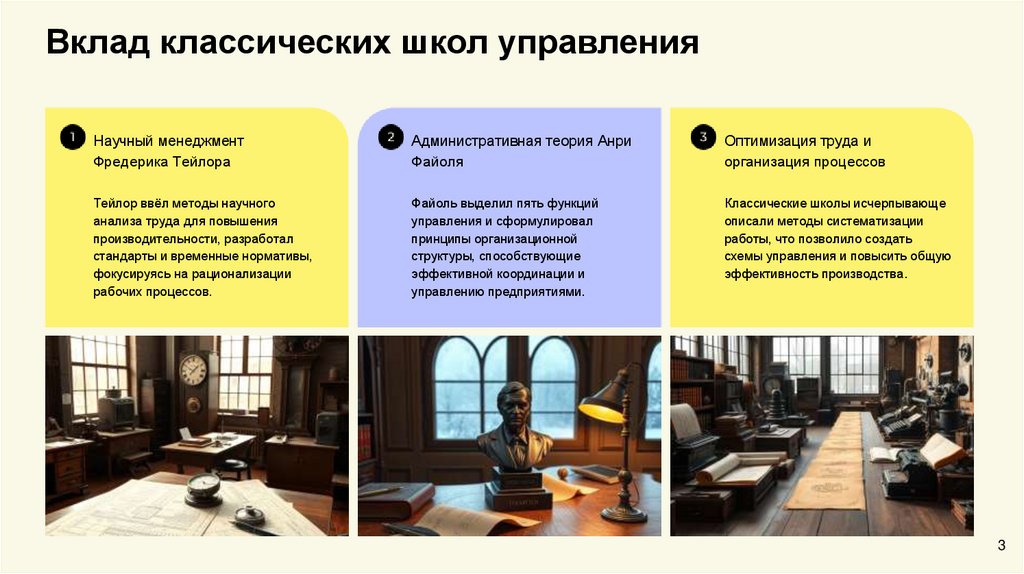 Вклад классических школ управления

1
Научный менеджмент Фредерика Тейлора

Тейлор ввёл методы научного анализа труда для повышения производительности, разработал стандарты и временные нормативы, фокусируясь на рационализации рабочих процессов.

2
Административная теория Анри Файоля

Файоль выделил пять функций управления и сформулировал принципы организационной структуры, способствующие эффективной координации и управлению предприятиями.

3
Оптимизация труда и организация процессов

Классические школы исчерпывающе описали методы систематизации работы, что позволило создать схемы управления и повысить общую эффективность производства.

3